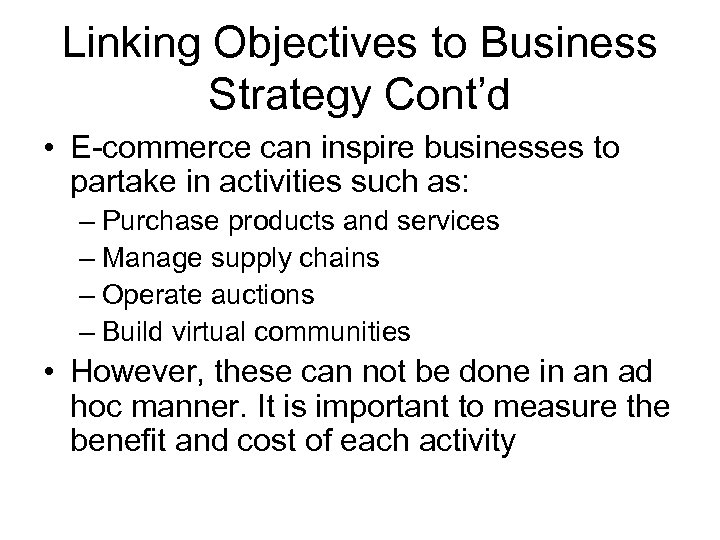 Linking Objectives to Business Strategy Cont’d

• E-commerce can inspire businesses to partake in activities such as:
– Purchase products and services
– Manage supply chains
– Operate auctions
– Build virtual communities

• However, these can not be done in an ad hoc manner. It is important to measure the benefit and cost of each activity